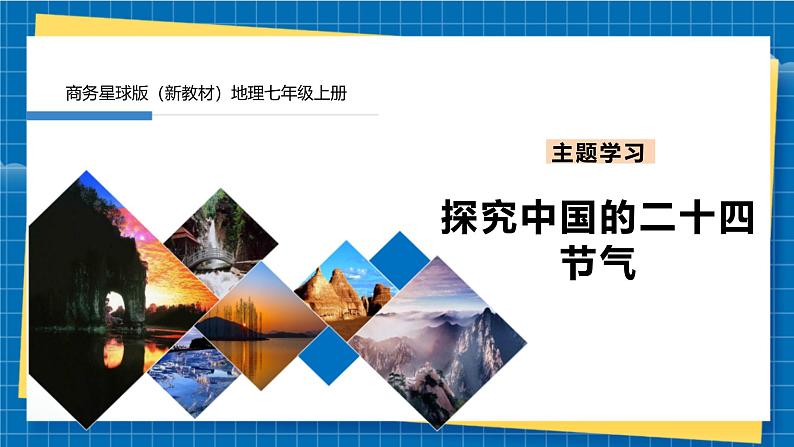 商务星球版（新教材）地理七年级上册

主题学习

探究中国的二十四节气